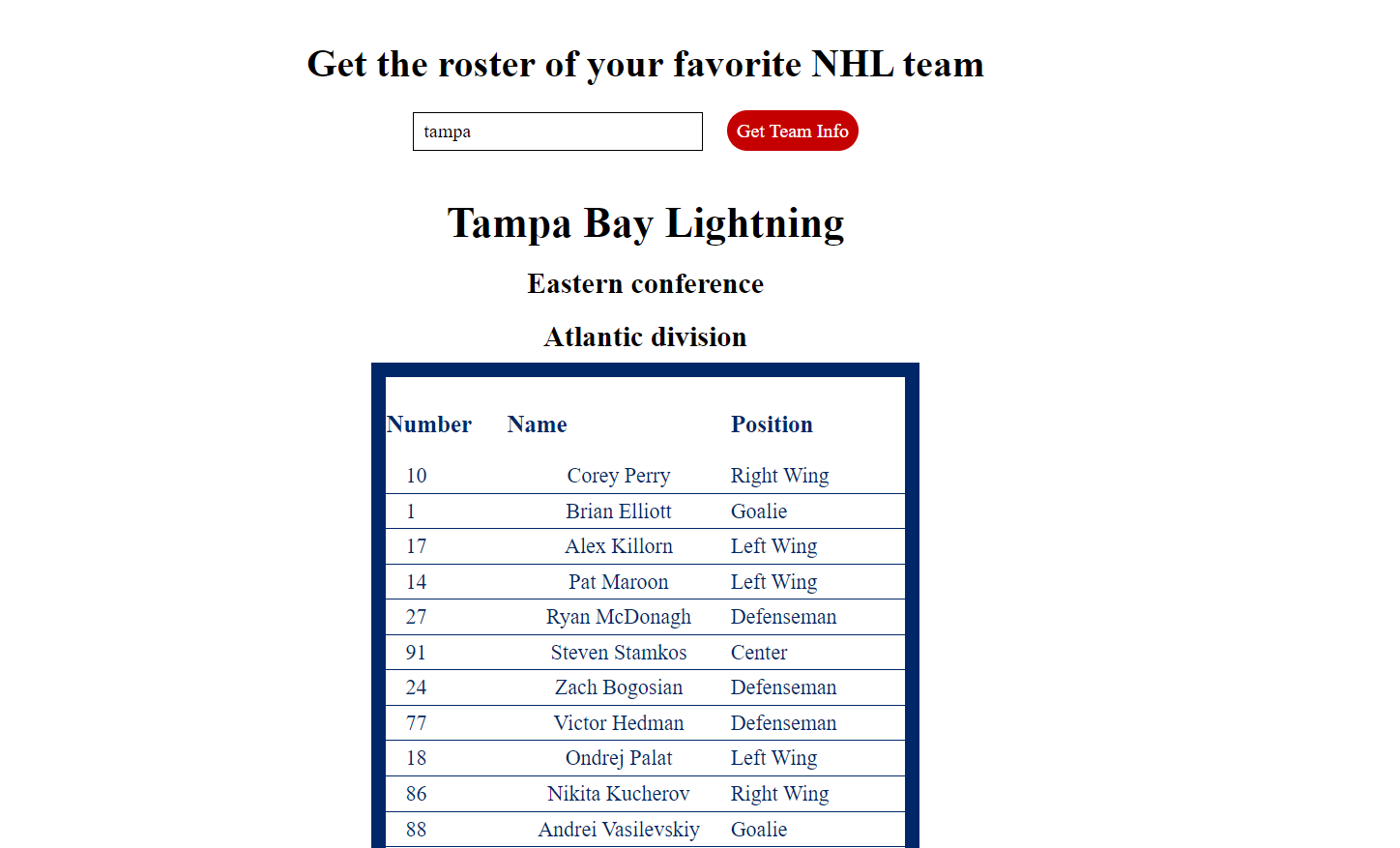 Get the roster of your favorite NHL team

tampa

Get Team Info

Tampa Bay Lightning

Eastern conference

Atlantic division

| Number | Name | Position |
|---|---|---|
| 10 | Corey Perry | Right Wing |
| 1 | Brian Elliott | Goalie |
| 17 | Alex Killorn | Left Wing |
| 14 | Pat Maroon | Left Wing |
| 27 | Ryan McDonagh | Defenseman |
| 91 | Steven Stamkos | Center |
| 24 | Zach Bogosian | Defenseman |
| 77 | Victor Hedman | Defenseman |
| 18 | Ondrej Palat | Left Wing |
| 86 | Nikita Kucherov | Right Wing |
| 88 | Andrei Vasilevskiy | Goalie |